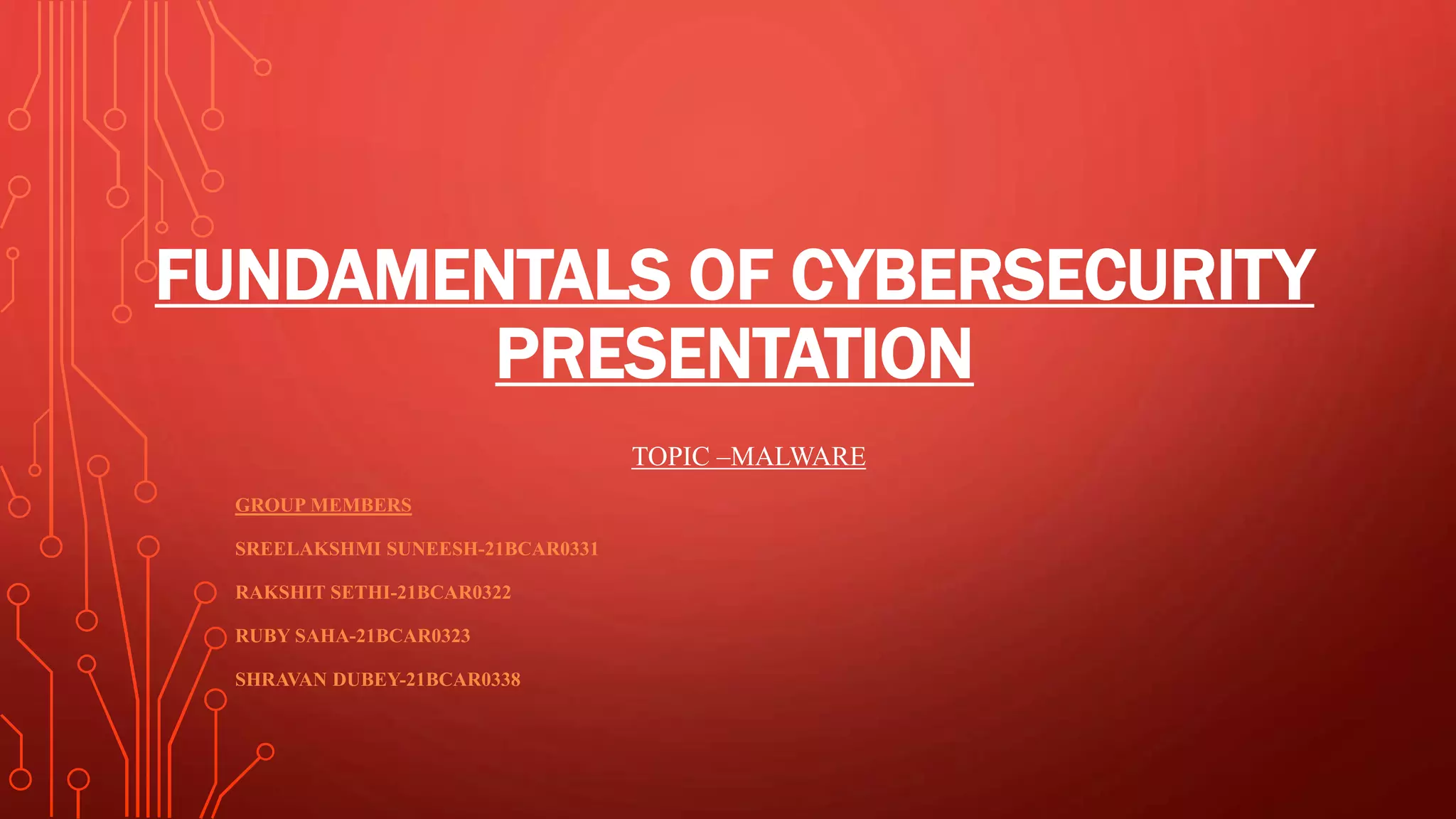 FUNDAMENTALS OF CYBERSECURITY PRESENTATION

TOPIC –MALWARE

GROUP MEMBERS

SREELAKSHMI SUNEESH-21BCAR0331

RAKSHIT SETHI-21BCAR0322

RUBY SAHA-21BCAR0323

SHRAVAN DUBEY-21BCAR0338